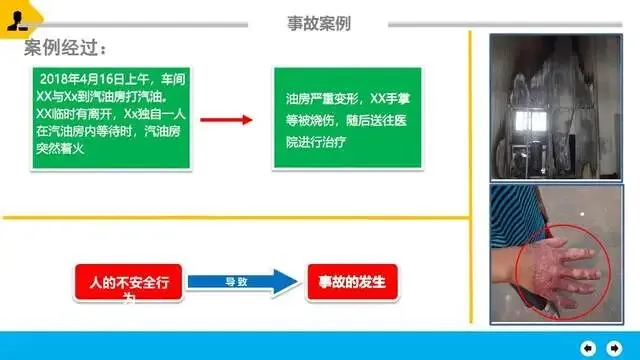 事故案例

案例经过：

2018年4月16日上午，车间XX与Xx到汽油房打汽油。XX临时有离开，Xx独自一人在汽油房内等待时，汽油房突然着火

油房严重变形，XX手掌等被烧伤，随后送往医院进行治疗

人的不安全行为

导致

事故的发生